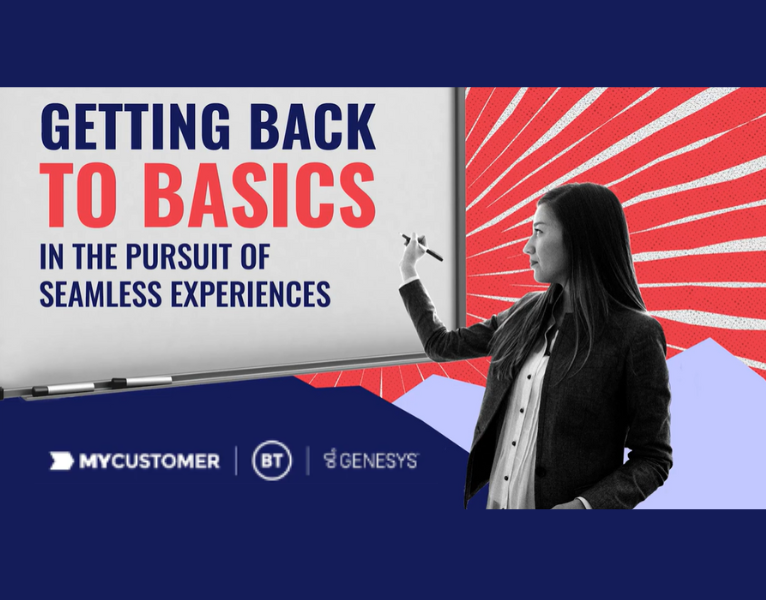 GETTING BACK TO BASICS

IN THE PURSUIT OF SEAMLESS EXPERIENCES

MYCUSTOMER | BT | GENESYS